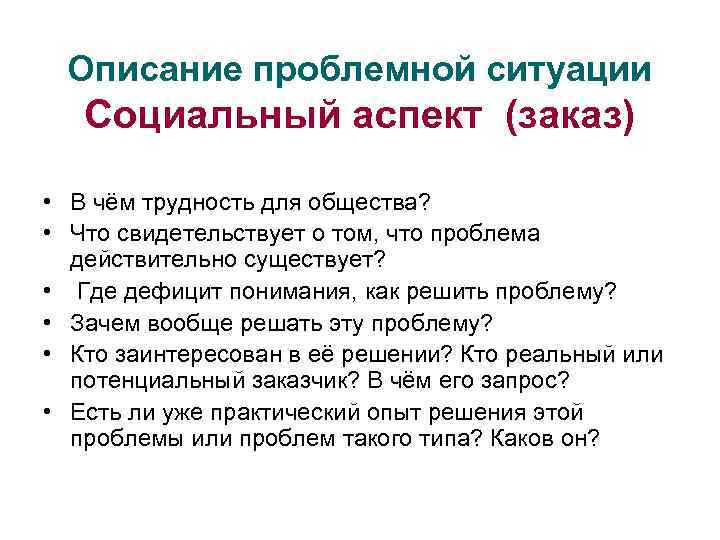 Описание проблемной ситуации
Социальный аспект (заказ)

• В чём трудность для общества?
• Что свидетельствует о том, что проблема действительно существует?
• Где дефицит понимания, как решить проблему?
• Зачем вообще решать эту проблему?
• Кто заинтересован в её решении? Кто реальный или потенциальный заказчик? В чём его запрос?
• Есть ли уже практический опыт решения этой проблемы или проблем такого типа? Каков он?